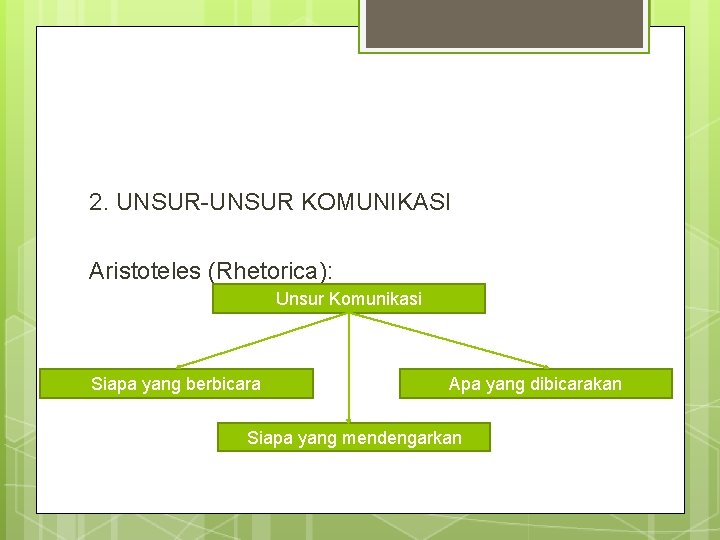 2. UNSUR-UNSUR KOMUNIKASI

Aristoteles (Rhetorica):

Unsur Komunikasi

Siapa yang berbicara

Apa yang dibicarakan

Siapa yang mendengarkan